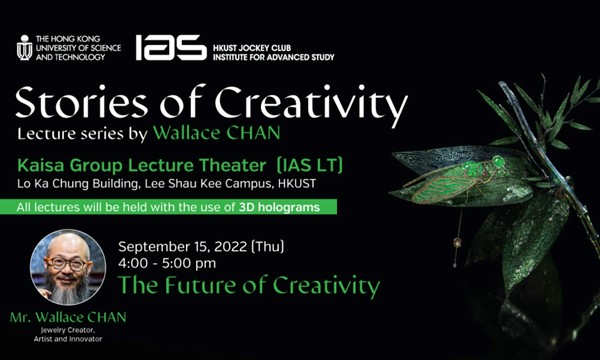 THE HONG KONG UNIVERSITY OF SCIENCE AND TECHNOLOGY

IAS HKUST JOCKEY CLUB INSTITUTE FOR ADVANCED STUDY

Stories of Creativity

Lecture series by Wallace CHAN

Kaisa Group Lecture Theater (IAS LT)

Lo Ka Chung Building, Lee Shau Kee Campus, HKUST

All lectures will be held with the use of 3D holograms

September 15, 2022 (Thu)
4:00 - 5:00 pm

The Future of Creativity

Mr. Wallace CHAN

Jewelry Creator, Artist and Innovator